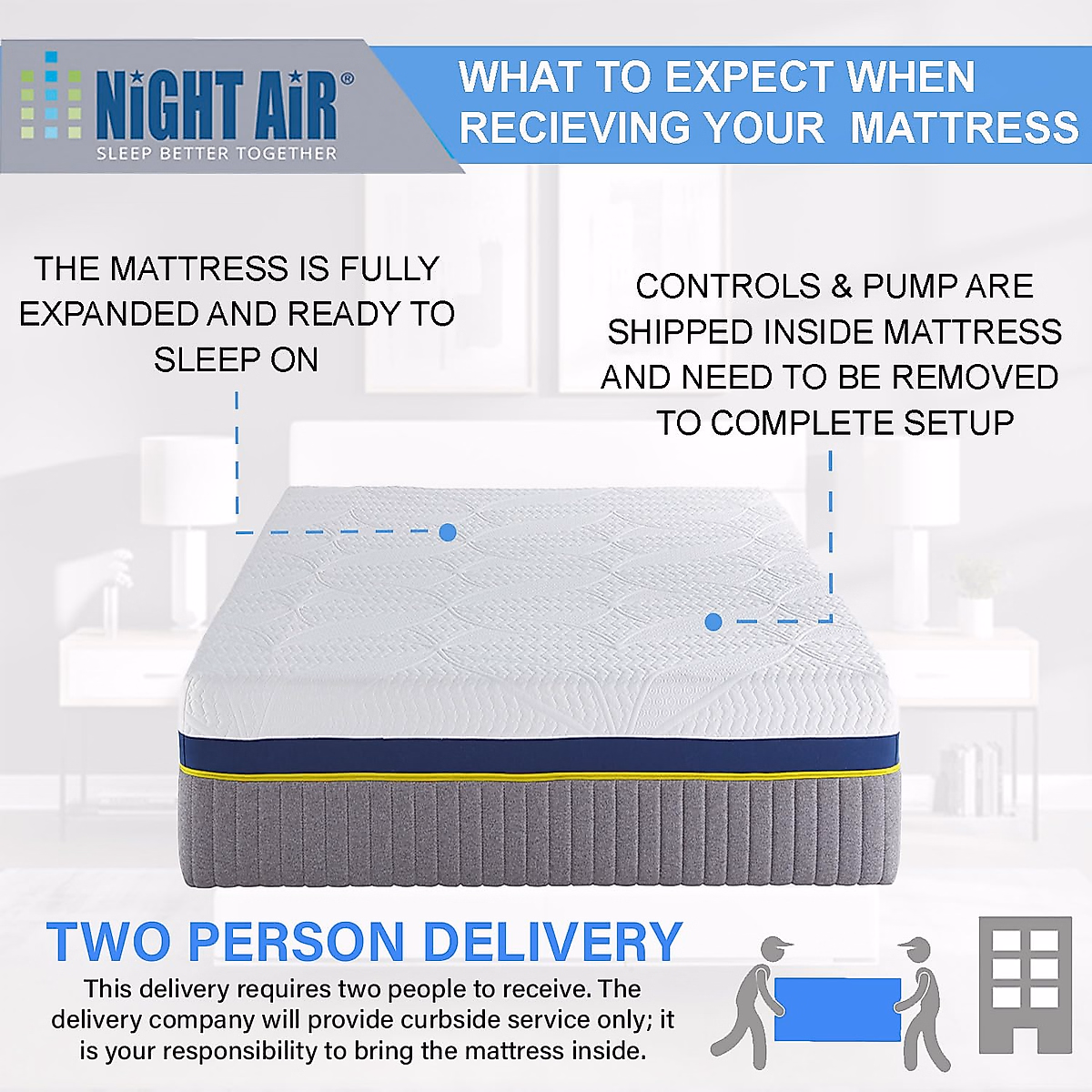 NiGHT AiR®
SLEEP BETTER TOGETHER

WHAT TO EXPECT WHEN RECIEVING YOUR MATTRESS

THE MATTRESS IS FULLY EXPANDED AND READY TO SLEEP ON

CONTROLS & PUMP ARE SHIPPED INSIDE MATTRESS AND NEED TO BE REMOVED TO COMPLETE SETUP

TWO PERSON DELIVERY

This delivery requires two people to receive. The delivery company will provide curbside service only; it is your responsibility to bring the mattress inside.